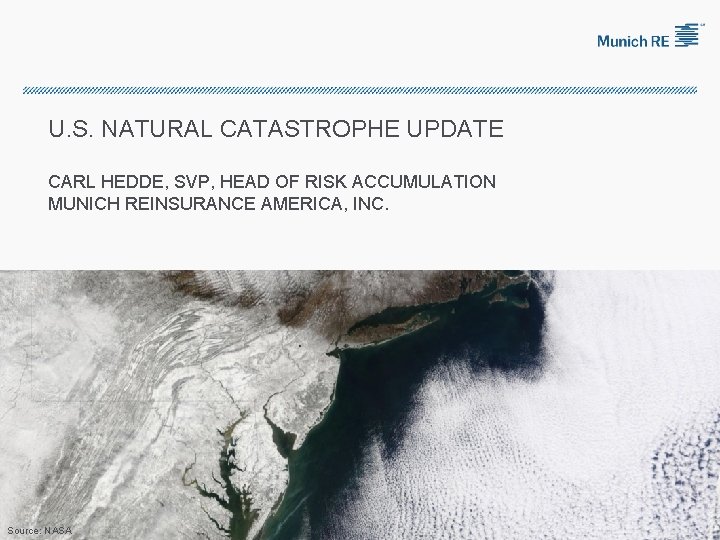 Munich RE

U.S. NATURAL CATASTROPHE UPDATE

CARL HEDDE, SVP, HEAD OF RISK ACCUMULATION
MUNICH REINSURANCE AMERICA, INC.

Source: NASA